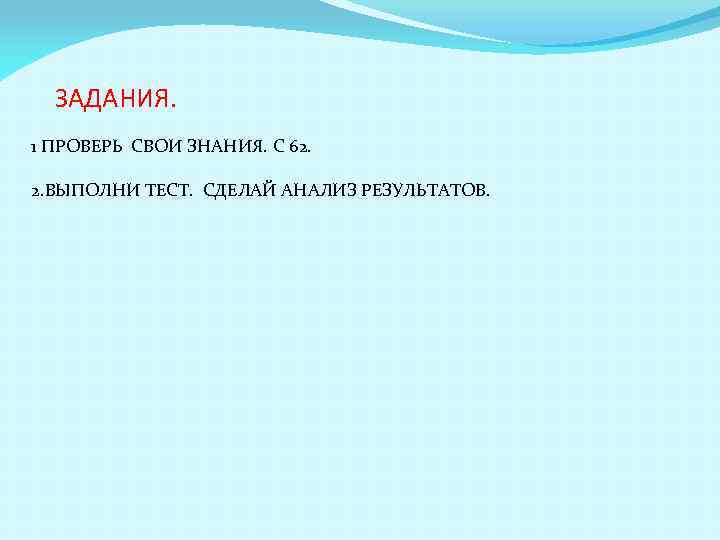 ЗАДАНИЯ.

1 ПРОВЕРЬ СВОИ ЗНАНИЯ. С 62.

2.ВЫПОЛНИ ТЕСТ. СДЕЛАЙ АНАЛИЗ РЕЗУЛЬТАТОВ.